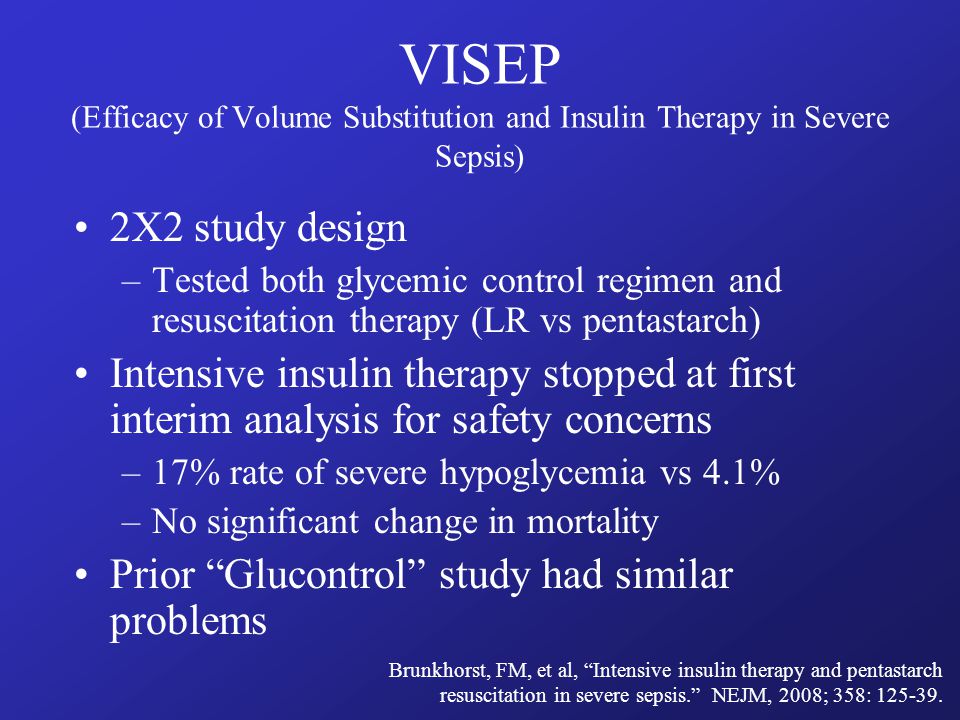 VISEP
(Efficacy of Volume Substitution and Insulin Therapy in Severe Sepsis)

• 2X2 study design
– Tested both glycemic control regimen and resuscitation therapy (LR vs pentastarch)
• Intensive insulin therapy stopped at first interim analysis for safety concerns
– 17% rate of severe hypoglycemia vs 4.1%
– No significant change in mortality
• Prior “Glucontrol” study had similar problems

Brunkhorst, FM, et al, “Intensive insulin therapy and pentastarch resuscitation in severe sepsis.” NEJM, 2008; 358: 125-39.